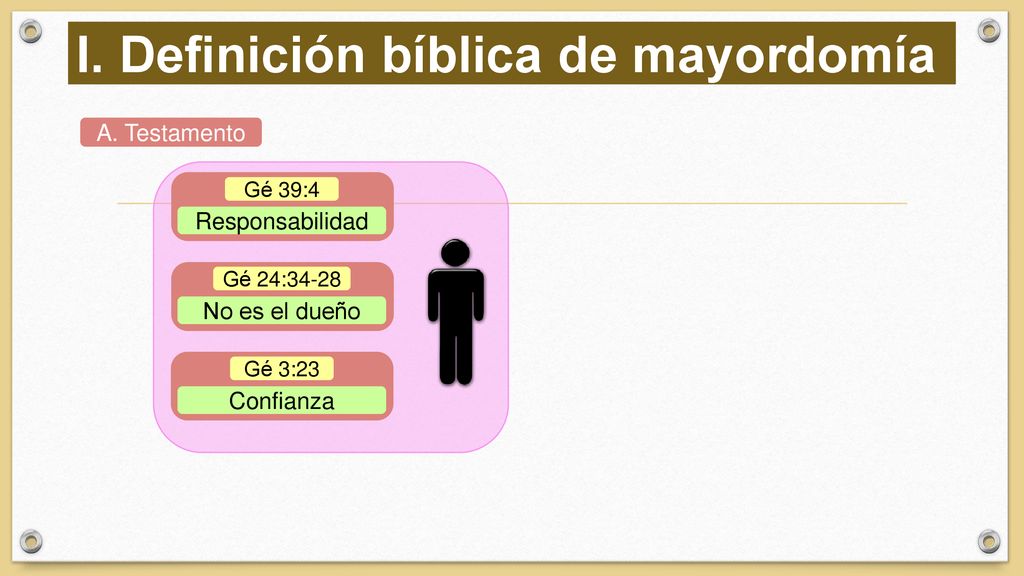 I. Definición bíblica de mayordomía

A. Testamento

Gé 39:4
Responsabilidad

Gé 24:34-28
No es el dueño

Gé 3:23
Confianza